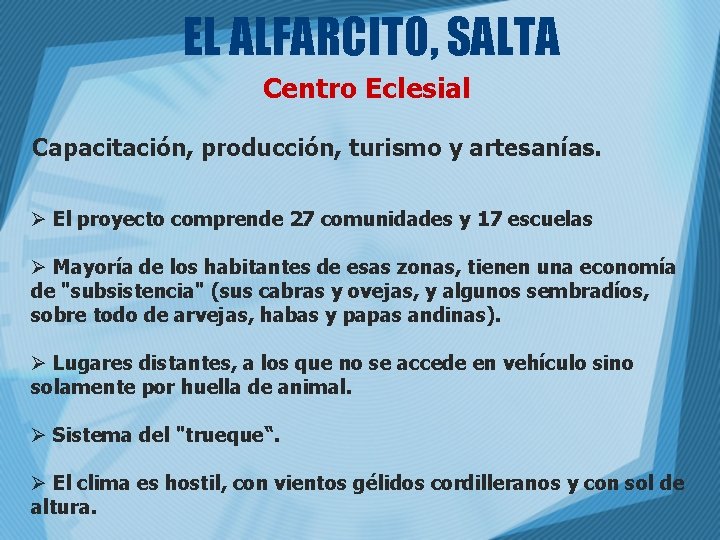 EL ALFARCITO, SALTA

Centro Eclesial

Capacitación, producción, turismo y artesanías.

➢ El proyecto comprende 27 comunidades y 17 escuelas

➢ Mayoría de los habitantes de esas zonas, tienen una economía de "subsistencia" (sus cabras y ovejas, y algunos sembradíos, sobre todo de arvejas, habas y papas andinas).

➢ Lugares distantes, a los que no se accede en vehículo sino solamente por huella de animal.

➢ Sistema del "trueque‟.

➢ El clima es hostil, con vientos gélidos cordilleranos y con sol de altura.